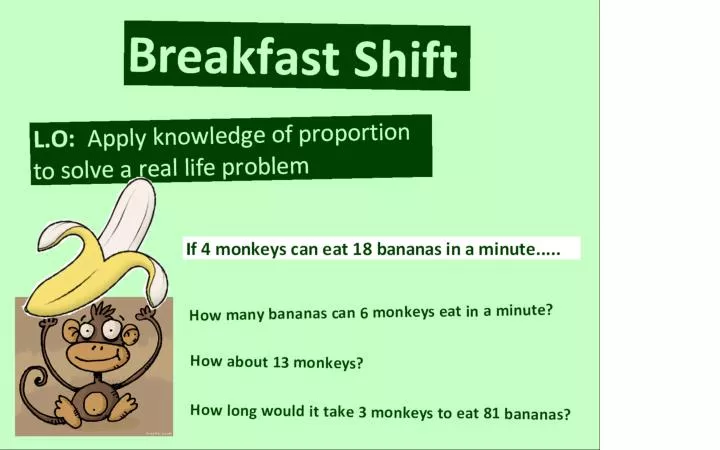 Breakfast Shift

L.O: Apply knowledge of proportion to solve a real life problem

If 4 monkeys can eat 18 bananas in a minute.....

How many bananas can 6 monkeys eat in a minute?

How about 13 monkeys?

How long would it take 3 monkeys to eat 81 bananas?